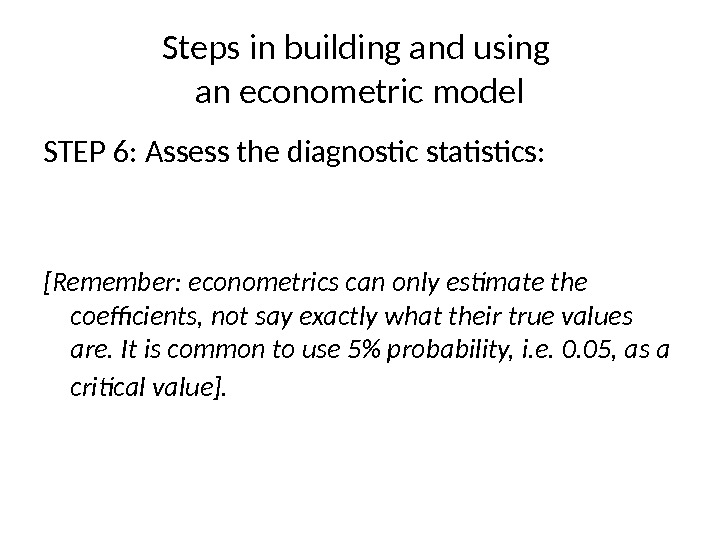 Steps in building and using an econometric model

STEP 6: Assess the diagnostic statistics:

[Remember: econometrics can only estimate the coefficients, not say exactly what their true values are. It is common to use 5% probability, i.e. 0.05, as a critical value].